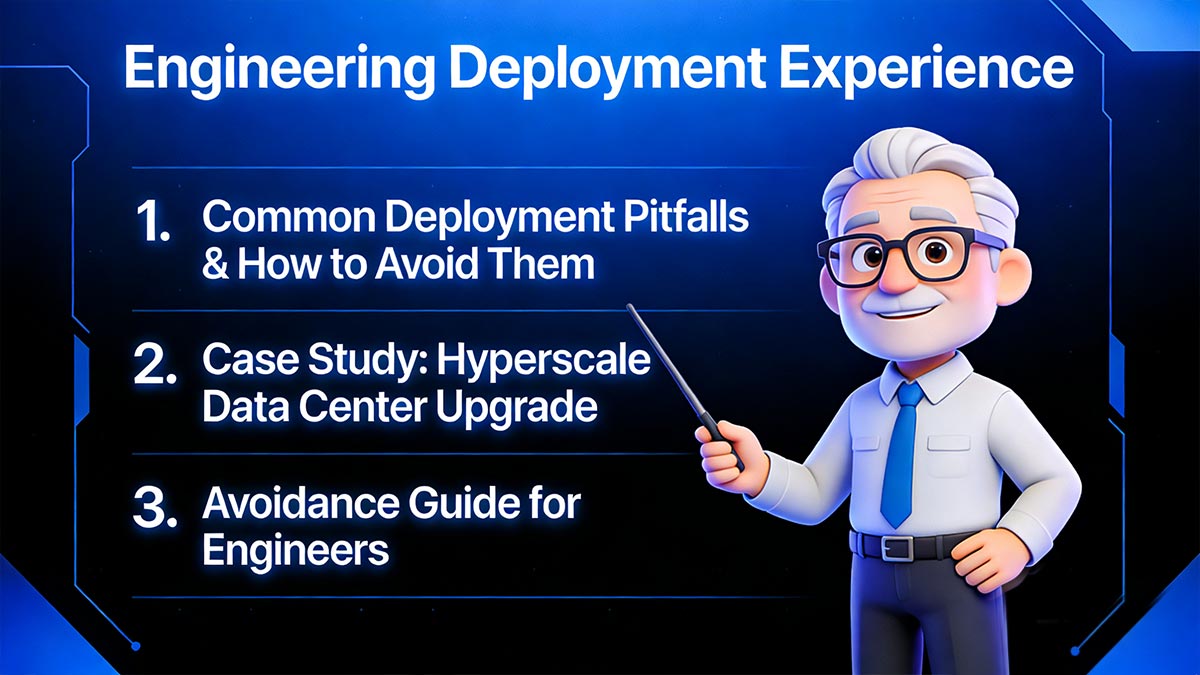 Engineering Deployment Experience

1. Common Deployment Pitfalls & How to Avoid Them

2. Case Study: Hyperscale Data Center Upgrade

3. Avoidance Guide for Engineers